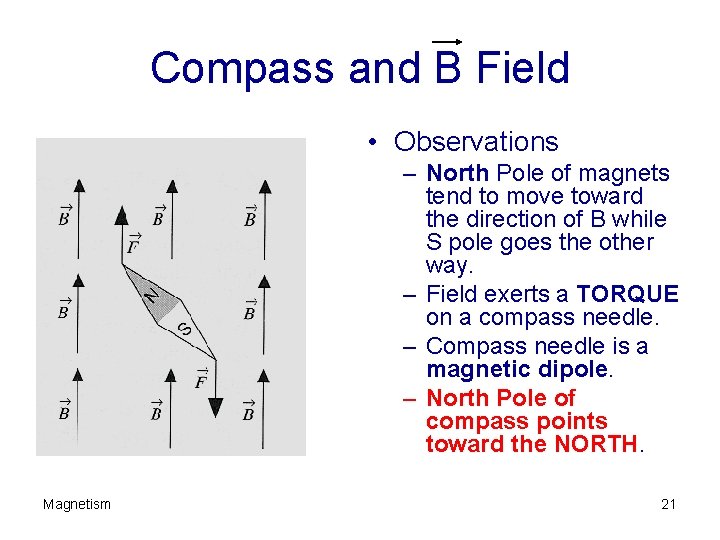 Compass and $\vec{B}$ Field

$\vec{B}$ $\vec{B}$ $\vec{B}$
$\vec{F}$
$\vec{B}$ N S $\vec{B}$
$\vec{F}$
$\vec{B}$ $\vec{B}$ $\vec{B}$

• Observations
– North Pole of magnets tend to move toward the direction of B while S pole goes the other way.
– Field exerts a TORQUE on a compass needle.
– Compass needle is a magnetic dipole.
– North Pole of compass points toward the NORTH.

Magnetism

21